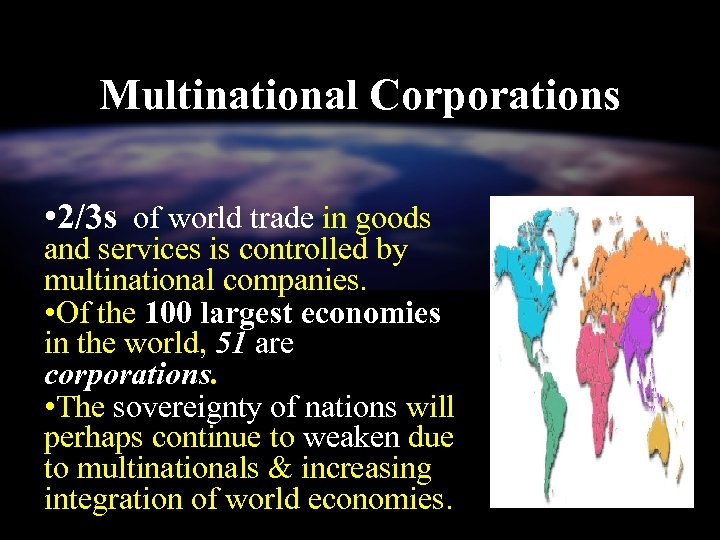 Multinational Corporations

•2/3s of world trade in goods and services is controlled by multinational companies.
•Of the 100 largest economies in the world, 51 are corporations.
•The sovereignty of nations will perhaps continue to weaken due to multinationals & increasing integration of world economies.